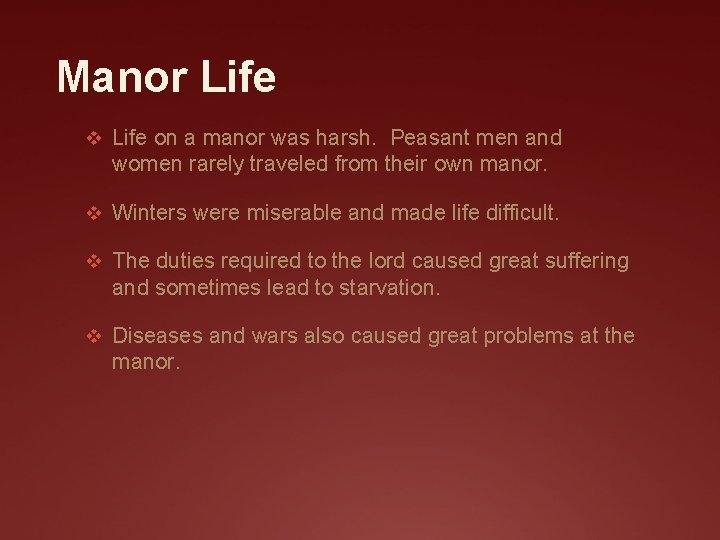 Manor Life

❖ Life on a manor was harsh. Peasant men and women rarely traveled from their own manor.

❖ Winters were miserable and made life difficult.

❖ The duties required to the lord caused great suffering and sometimes lead to starvation.

❖ Diseases and wars also caused great problems at the manor.